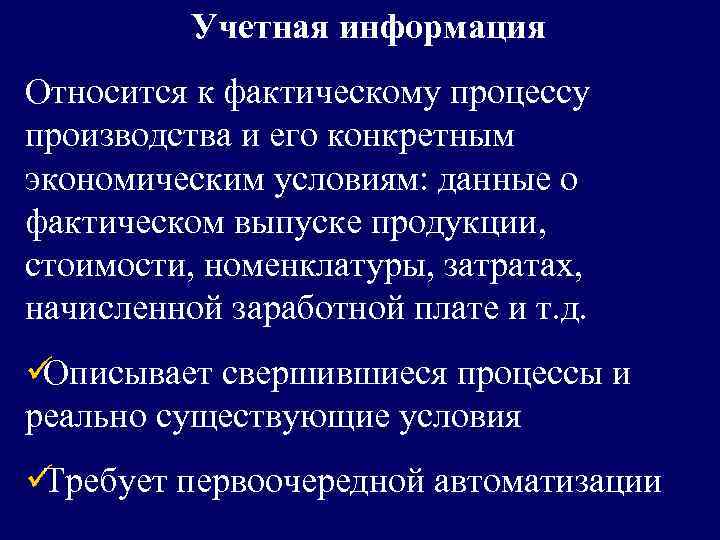 Учетная информация

Относится к фактическому процессу производства и его конкретным экономическим условиям: данные о фактическом выпуске продукции, стоимости, номенклатуры, затратах, начисленной заработной плате и т.д.

✓Описывает свершившиеся процессы и реально существующие условия

✓Требует первоочередной автоматизации